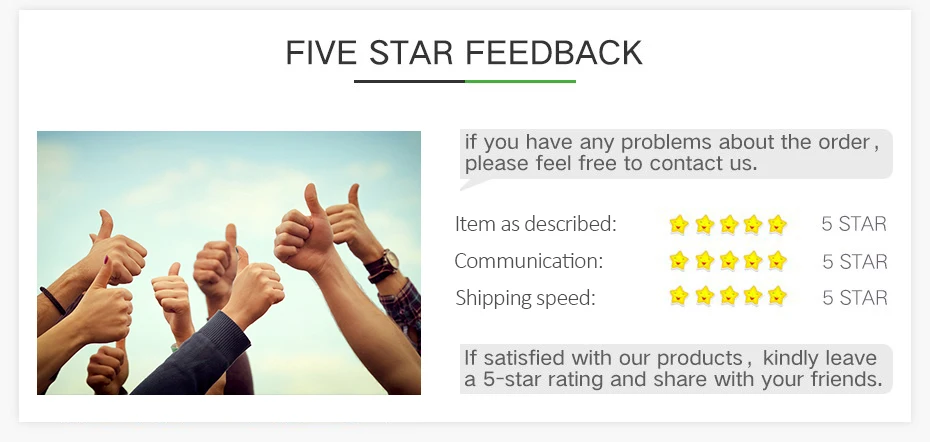 FIVE STAR FEEDBACK

if you have any problems about the order, please feel free to contact us.

Item as described: 5 STAR
Communication: 5 STAR
Shipping speed: 5 STAR

If satisfied with our products, kindly leave a 5-star rating and share with your friends.